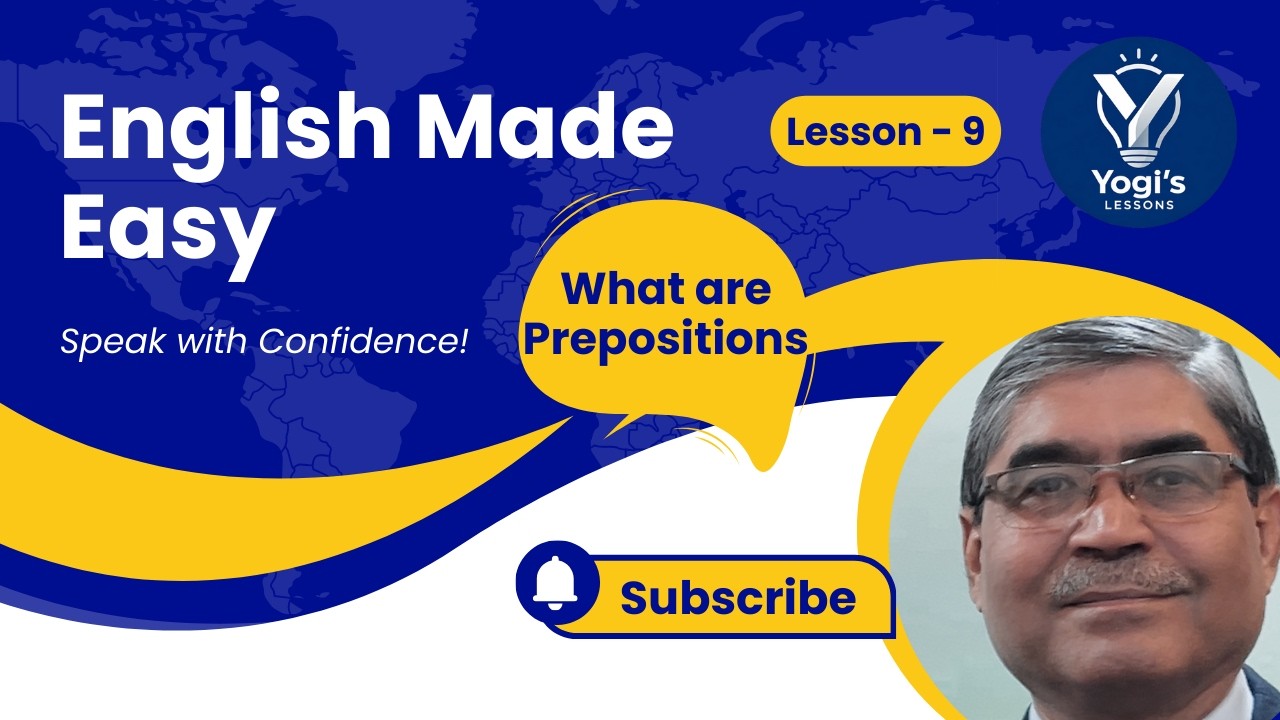 English Made Easy

Speak with Confidence!

Lesson - 9

Yogi's
LESSONS

What are Prepositions

Subscribe